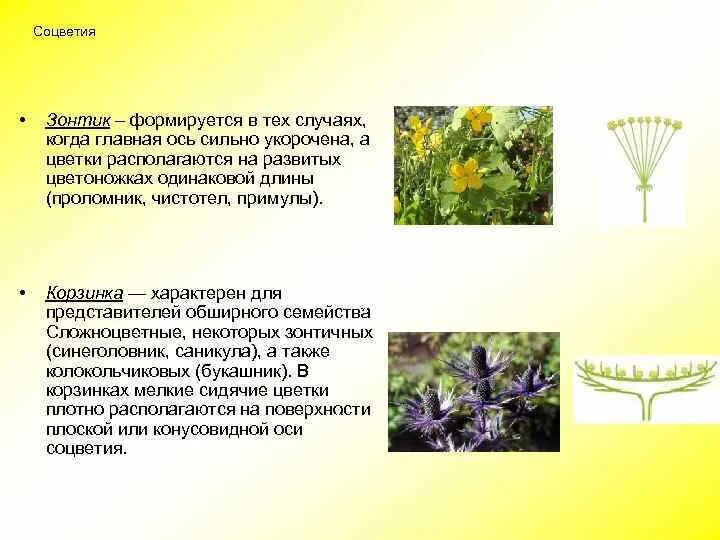 Соцветия

• Зонтик – формируется в тех случаях, когда главная ось сильно укорочена, а цветки располагаются на развитых цветоножках одинаковой длины (проломник, чистотел, примулы).

• Корзинка — характерен для представителей обширного семейства Сложноцветные, некоторых зонтичных (синеголовник, саникула), а также колокольчиковых (букашник). В корзинках мелкие сидячие цветки плотно располагаются на поверхности плоской или конусовидной оси соцветия.